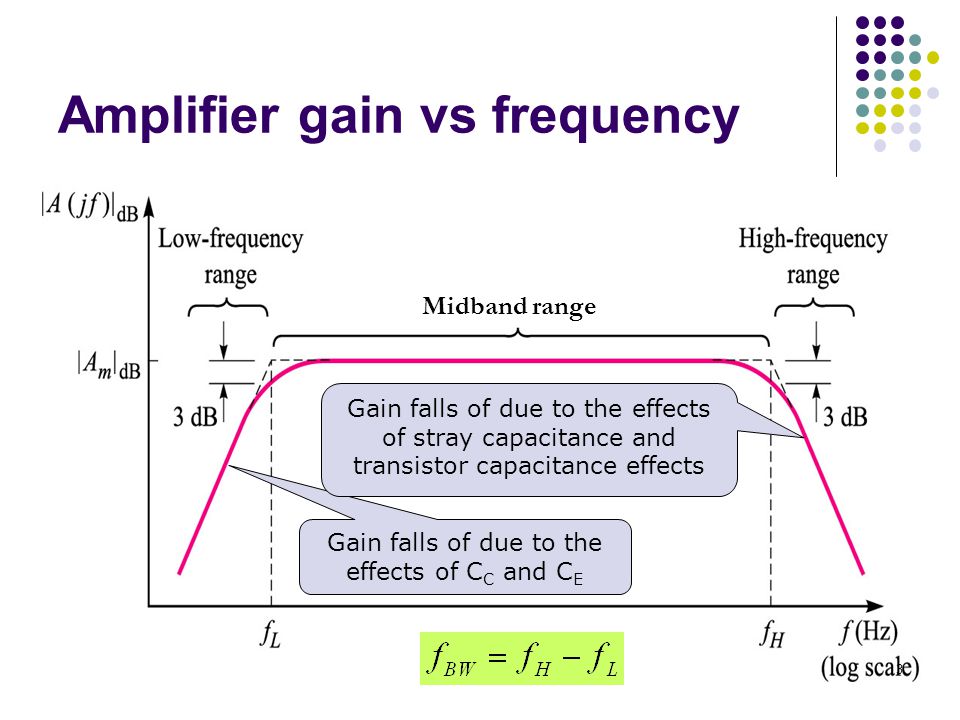 Amplifier gain vs frequency

$|A(jf)|_{dB}$

Low-frequency range

High-frequency range

Midband range

$|A_m|_{dB}$

3 dB

3 dB

Gain falls of due to the effects of stray capacitance and transistor capacitance effects

Gain falls of due to the effects of $C_C$ and $C_E$

$f_L$

$f_H$

$f$ (Hz) (log scale)

$f_{BW} = f_H - f_L$